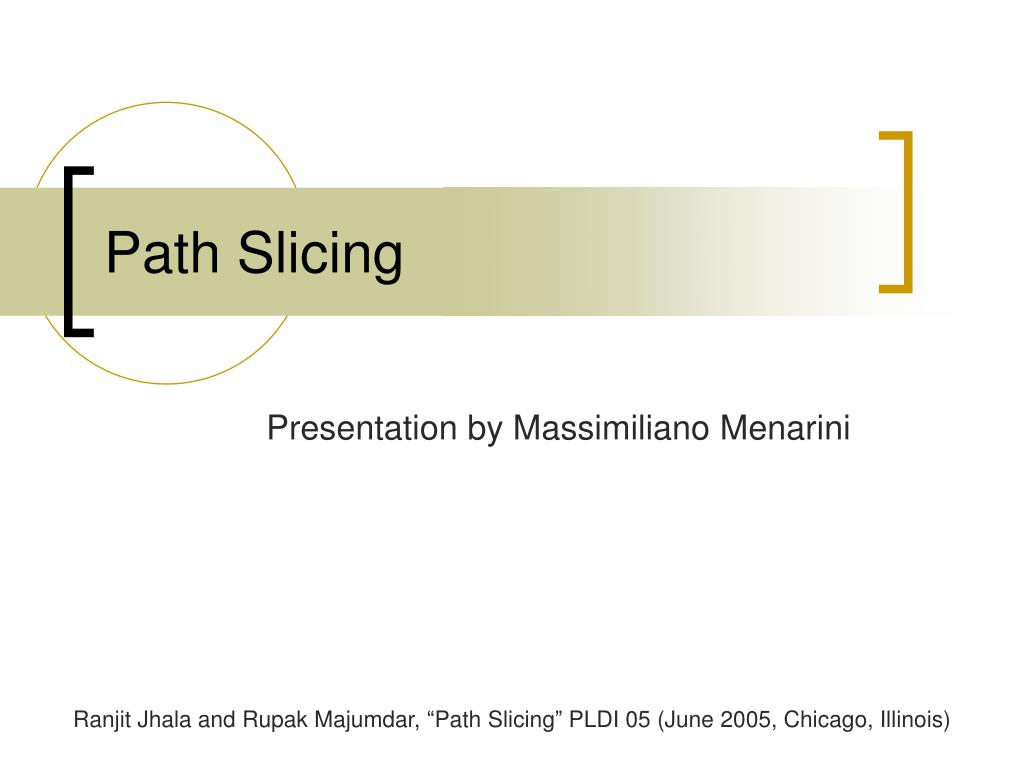 Path Slicing

Presentation by Massimiliano Menarini

Ranjit Jhala and Rupak Majumdar, “Path Slicing” PLDI 05 (June 2005, Chicago, Illinois)